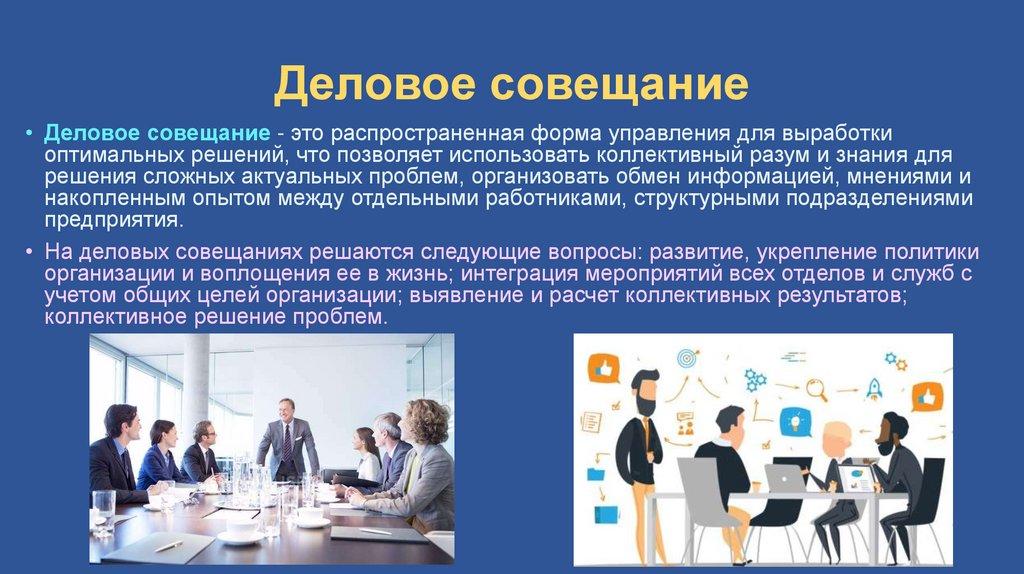 Деловое совещание

• Деловое совещание - это распространенная форма управления для выработки оптимальных решений, что позволяет использовать коллективный разум и знания для решения сложных актуальных проблем, организовать обмен информацией, мнениями и накопленным опытом между отдельными работниками, структурными подразделениями предприятия.

• На деловых совещаниях решаются следующие вопросы: развитие, укрепление политики организации и воплощения ее в жизнь; интеграция мероприятий всех отделов и служб с учетом общих целей организации; выявление и расчет коллективных результатов; коллективное решение проблем.